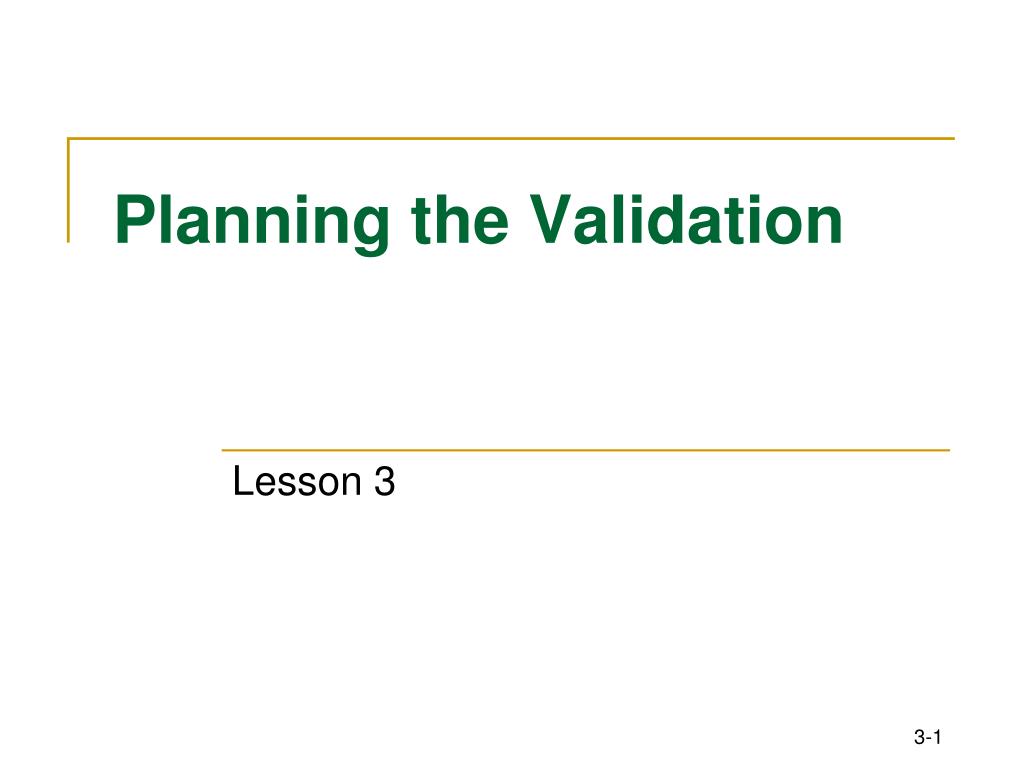 Planning the Validation

Lesson 3

3-1